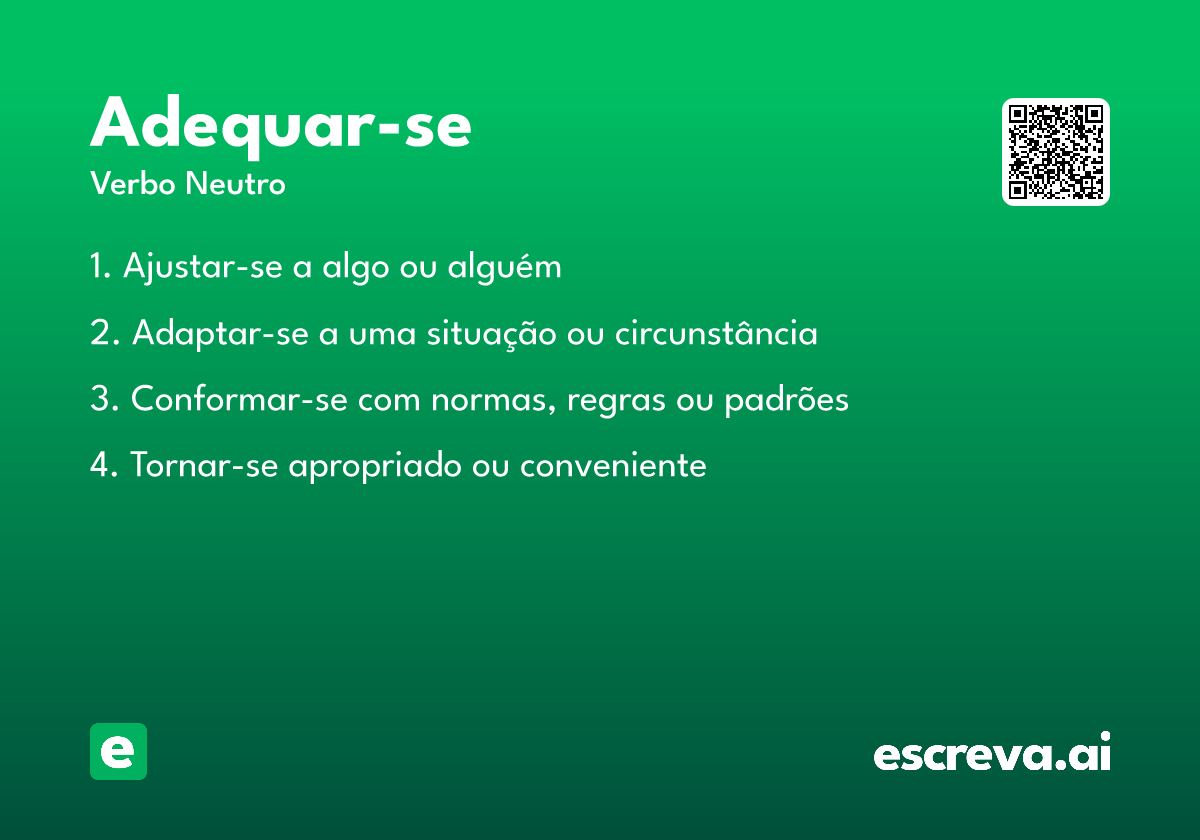 Adequar-se
Verbo Neutro

1. Ajustar-se a algo ou alguém

2. Adaptar-se a uma situação ou circunstância

3. Conformar-se com normas, regras ou padrões

4. Tornar-se apropriado ou conveniente

e

escreva.ai